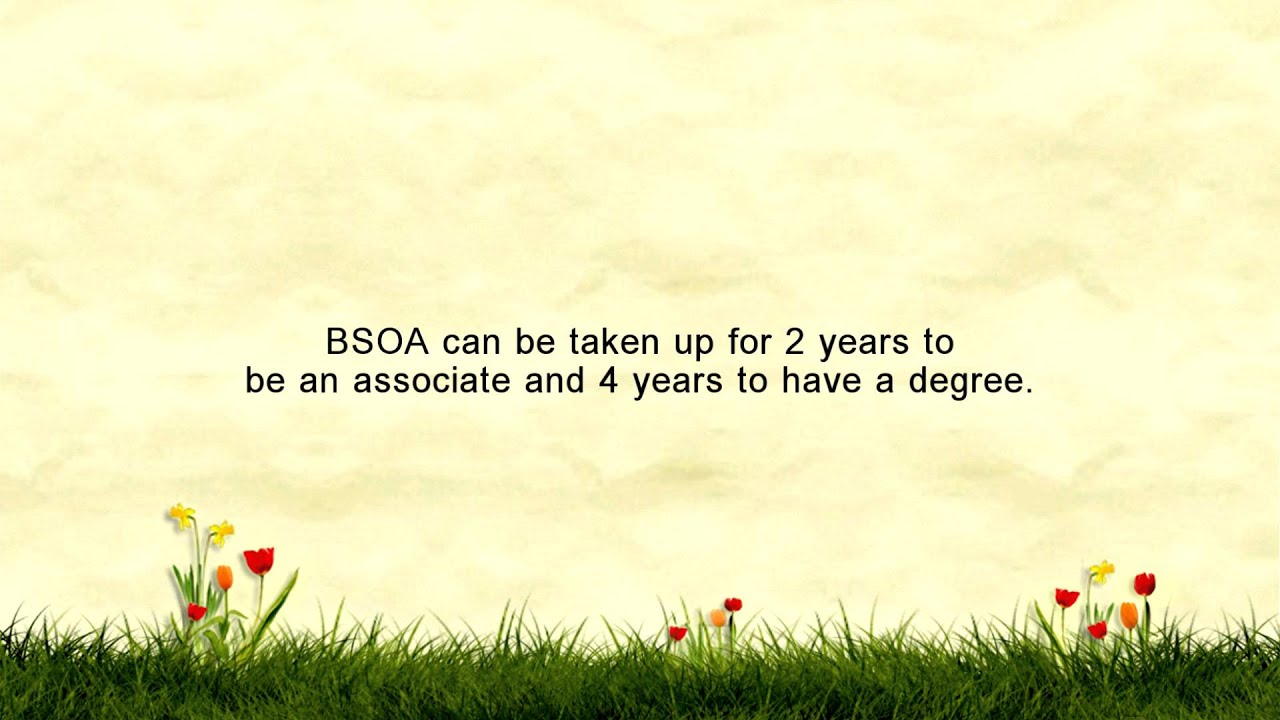 BSOA can be taken up for 2 years to be an associate and 4 years to have a degree.